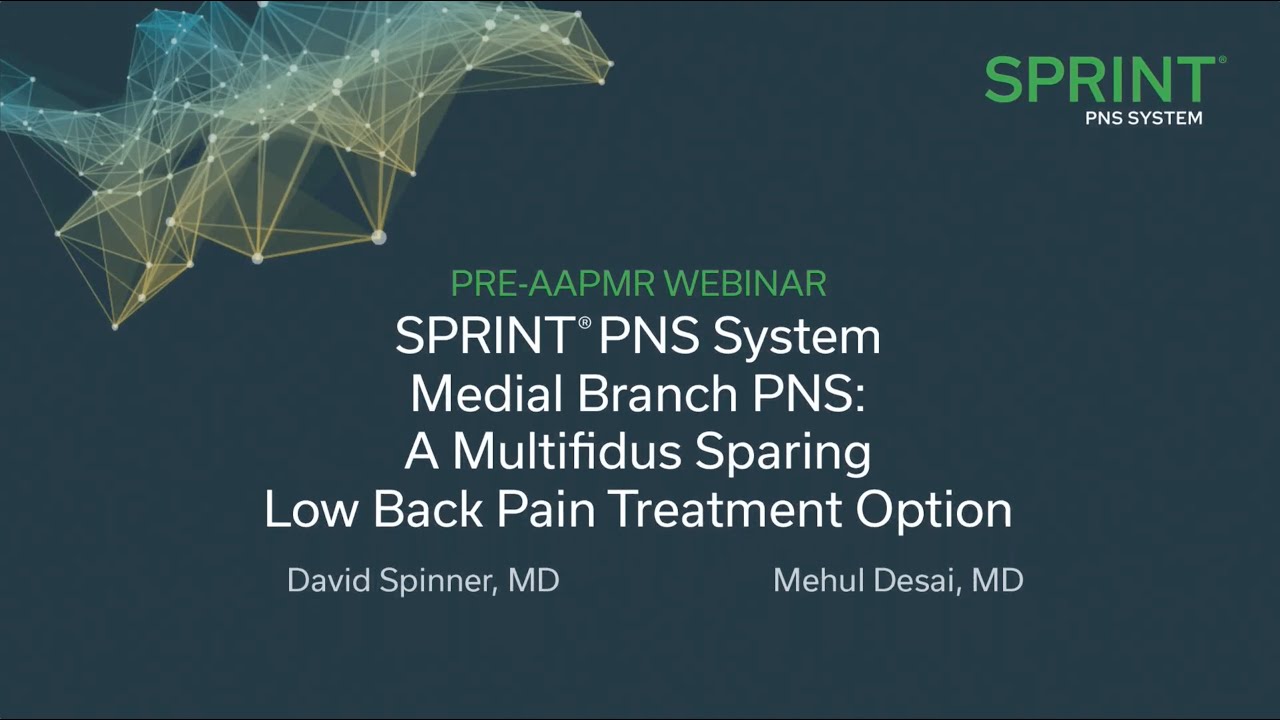 SPRINT®
PNS SYSTEM

PRE-AAPMR WEBINAR
SPRINT® PNS System
Medial Branch PNS:
A Multifidus Sparing
Low Back Pain Treatment Option

David Spinner, MD

Mehul Desai, MD